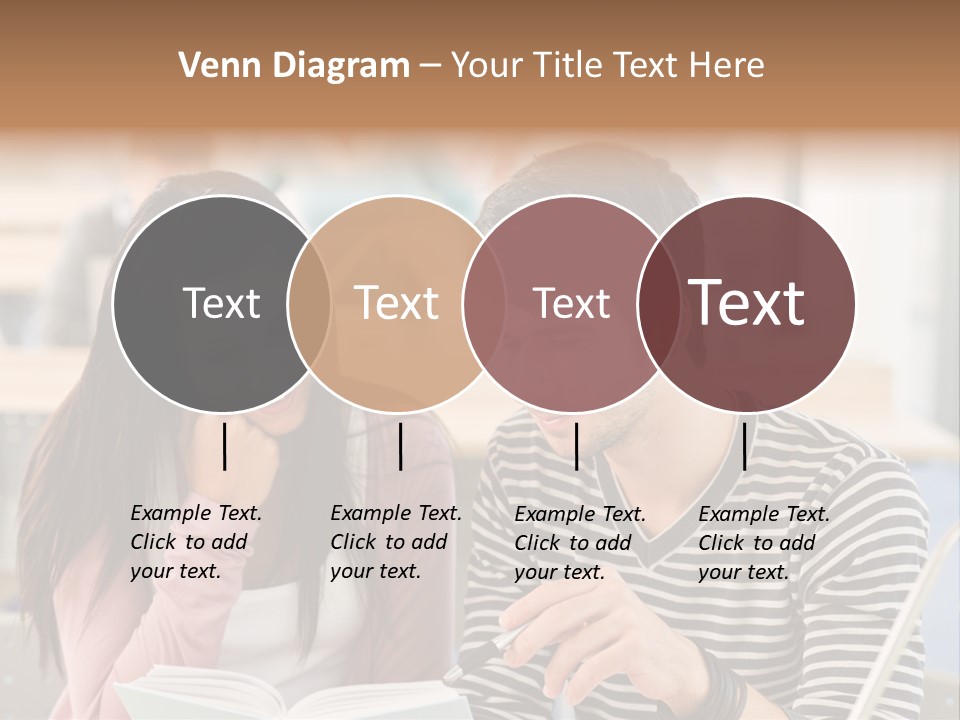 Venn Diagram – Your Title Text Here

Text

Text

Text

Text

Example Text. Click to add your text.

Example Text. Click to add your text.

Example Text. Click to add your text.

Example Text. Click to add your text.